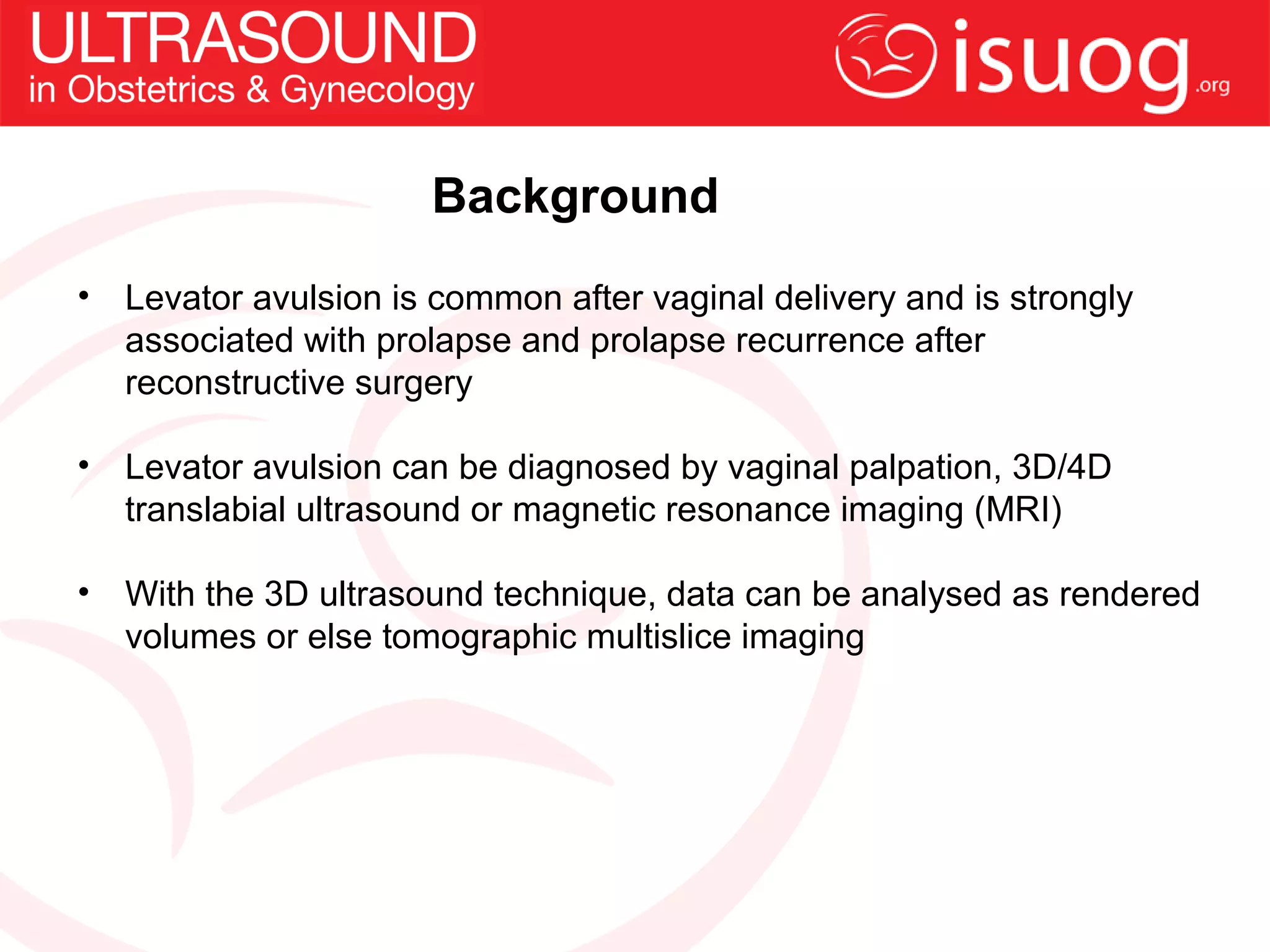 ULTRASOUND
in Obstetrics & Gynecology

isuog.org

Background

• Levator avulsion is common after vaginal delivery and is strongly associated with prolapse and prolapse recurrence after reconstructive surgery

• Levator avulsion can be diagnosed by vaginal palpation, 3D/4D translabial ultrasound or magnetic resonance imaging (MRI)

• With the 3D ultrasound technique, data can be analysed as rendered volumes or else tomographic multislice imaging